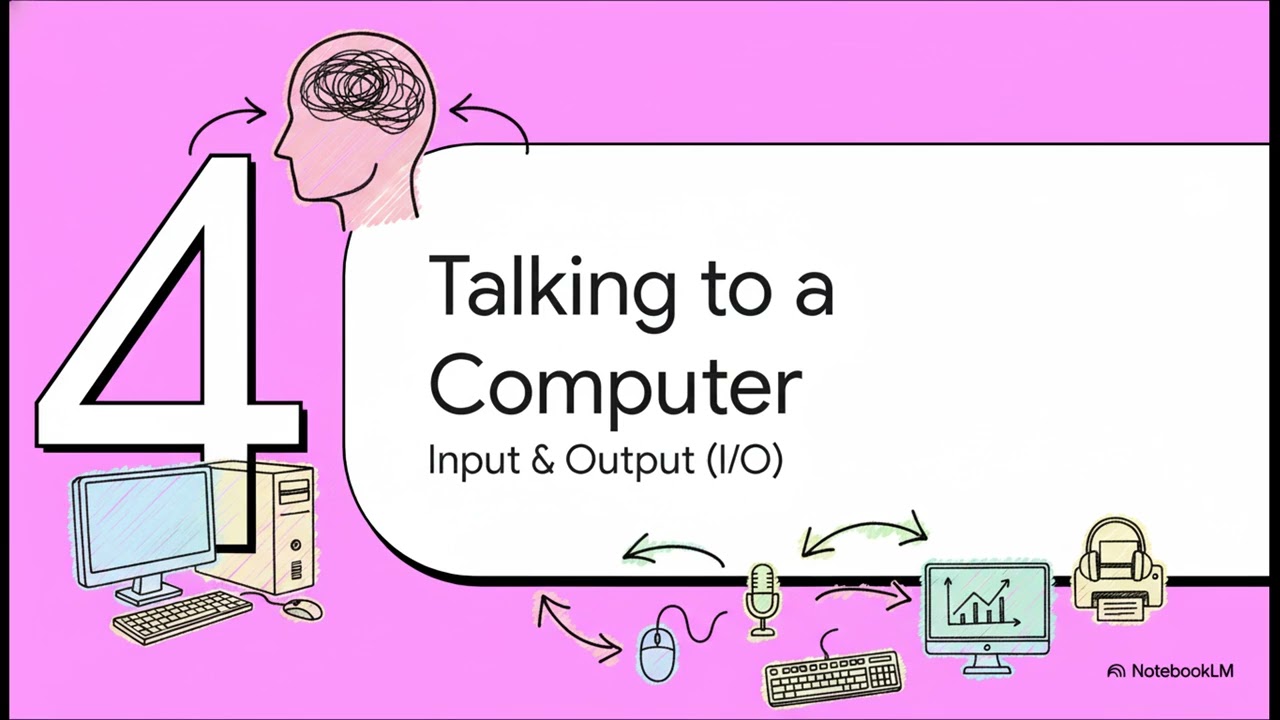 4

Talking to a Computer

Input & Output (I/O)

NotebookLM